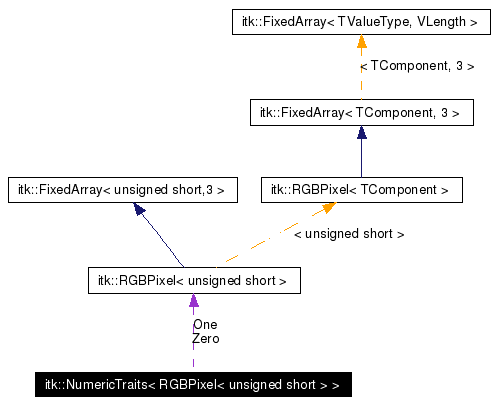 itk::FixedArray< TValueType, VLength >

< TComponent, 3 >

itk::FixedArray< TComponent, 3 >

itk::FixedArray< unsigned short,3 >

itk::RGBPixel< TComponent >

< unsigned short >

itk::RGBPixel< unsigned short >

One
Zero

itk::NumericTraits< RGBPixel< unsigned short > >